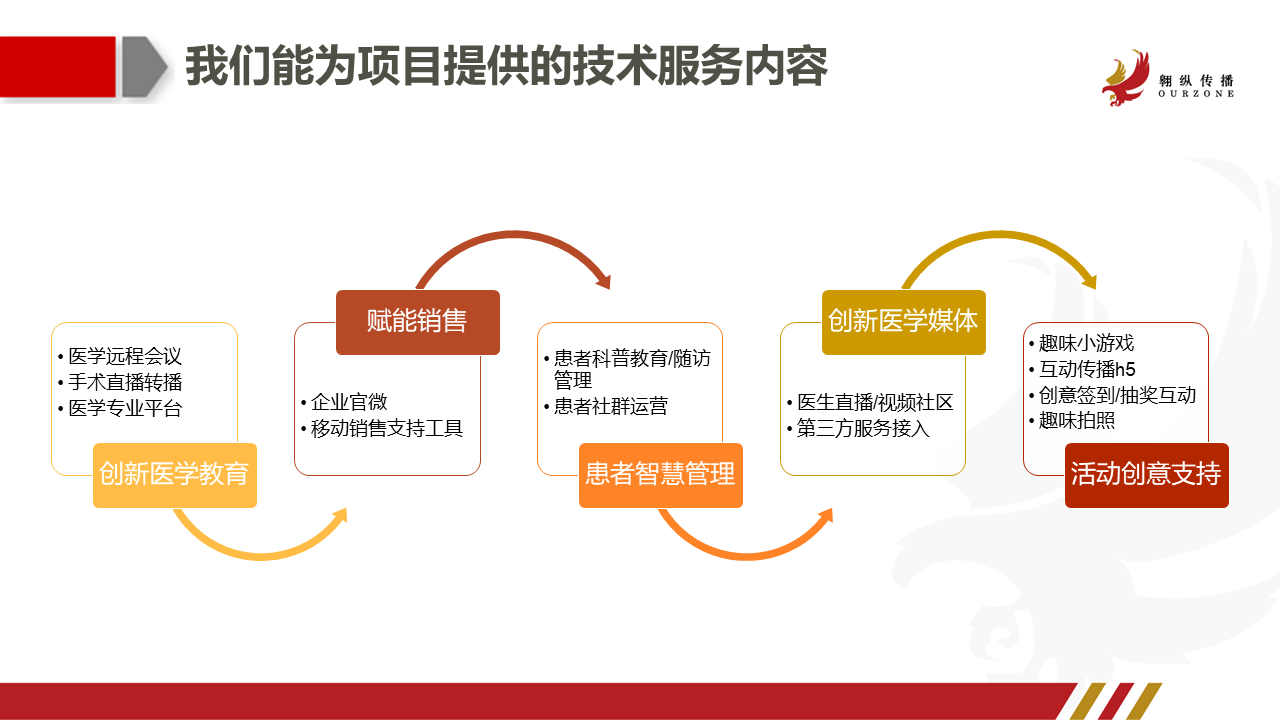 我们能为项目提供的技术服务内容

翱纵传播
OURZONE

• 医学远程会议
• 手术直播转播
• 医学专业平台

创新医学教育

赋能销售

• 企业官微
• 移动销售支持工具

• 患者科普教育/随访管理
• 患者社群运营

患者智慧管理

创新医学媒体

• 医生直播/视频社区
• 第三方服务接入

• 趣味小游戏
• 互动传播h5
• 创意签到/抽奖互动
• 趣味拍照

活动创意支持